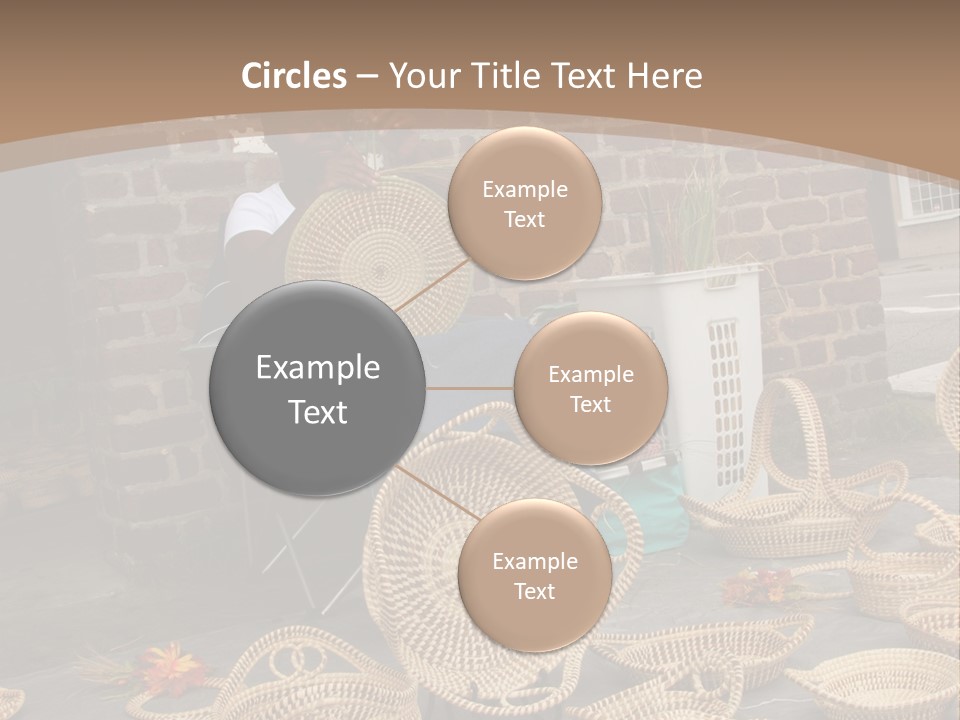 Circles – Your Title Text Here

Example Text

Example Text

Example Text

Example Text